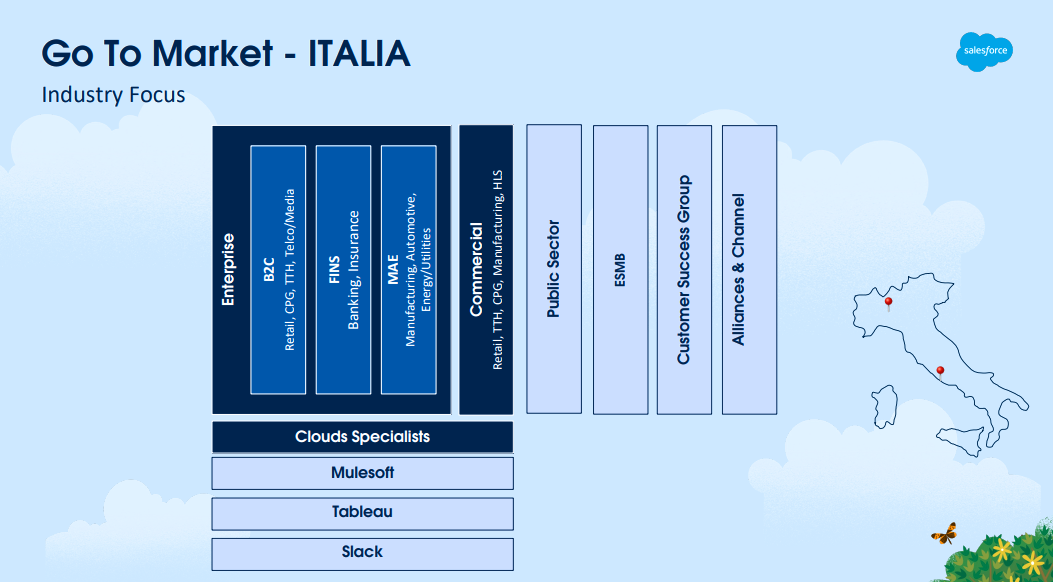 Go To Market - ITALIA

Industry Focus

salesforce

Enterprise

B2C
Retail, CPG, TTH, Telco/Media

FINS
Banking, Insurance

MAE
Manufacturing, Automotive, Energy/Utilities

Commercial
Retail, TTH, CPG, Manufacturing, HLS

Public Sector

ESMB

Customer Success Group

Alliances & Channel

Clouds Specialists

Mulesoft

Tableau

Slack